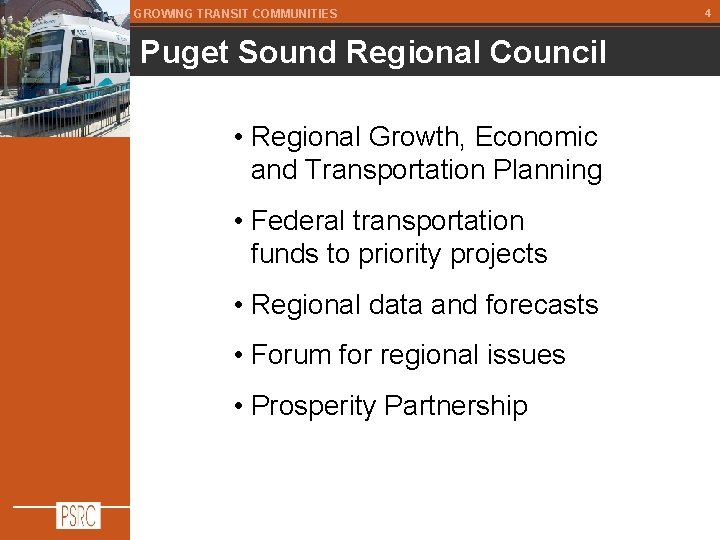 GROWING TRANSIT COMMUNITIES

4

Puget Sound Regional Council

• Regional Growth, Economic and Transportation Planning

• Federal transportation funds to priority projects

• Regional data and forecasts

• Forum for regional issues

• Prosperity Partnership

PSRC